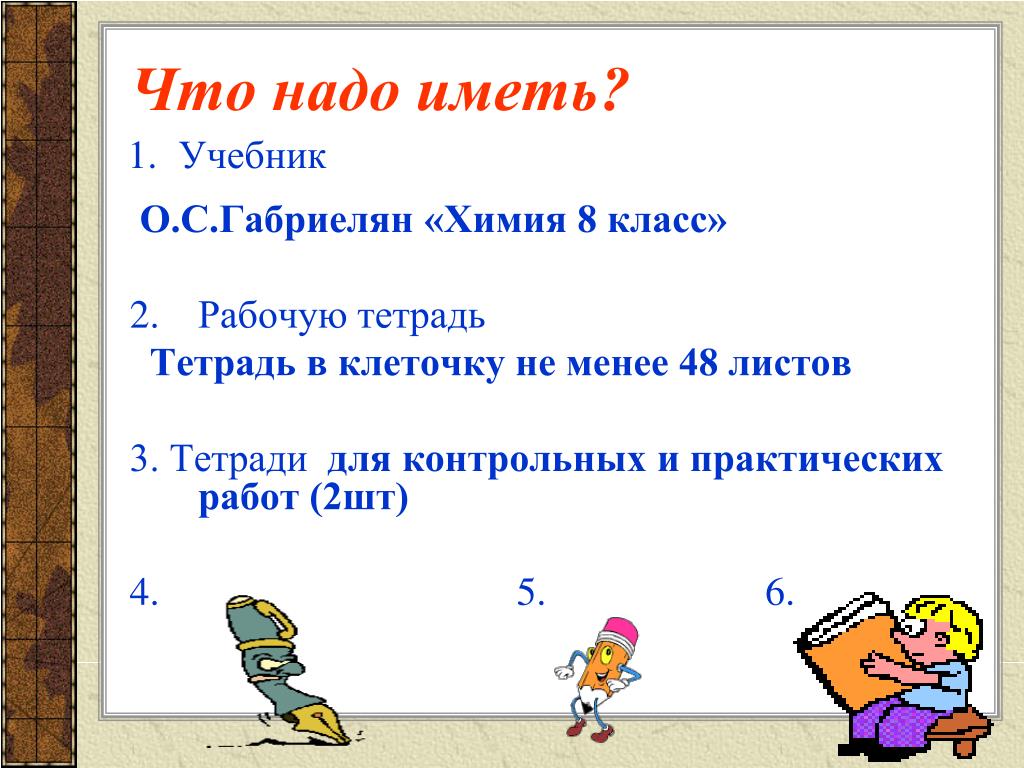 Что надо иметь?

1. Учебник

О.С.Габриелян «Химия 8 класс»

2. Рабочую тетрадь

Тетрадь в клеточку не менее 48 листов

3. Тетради для контрольных и практических работ (2шт)

4.

5.

6.